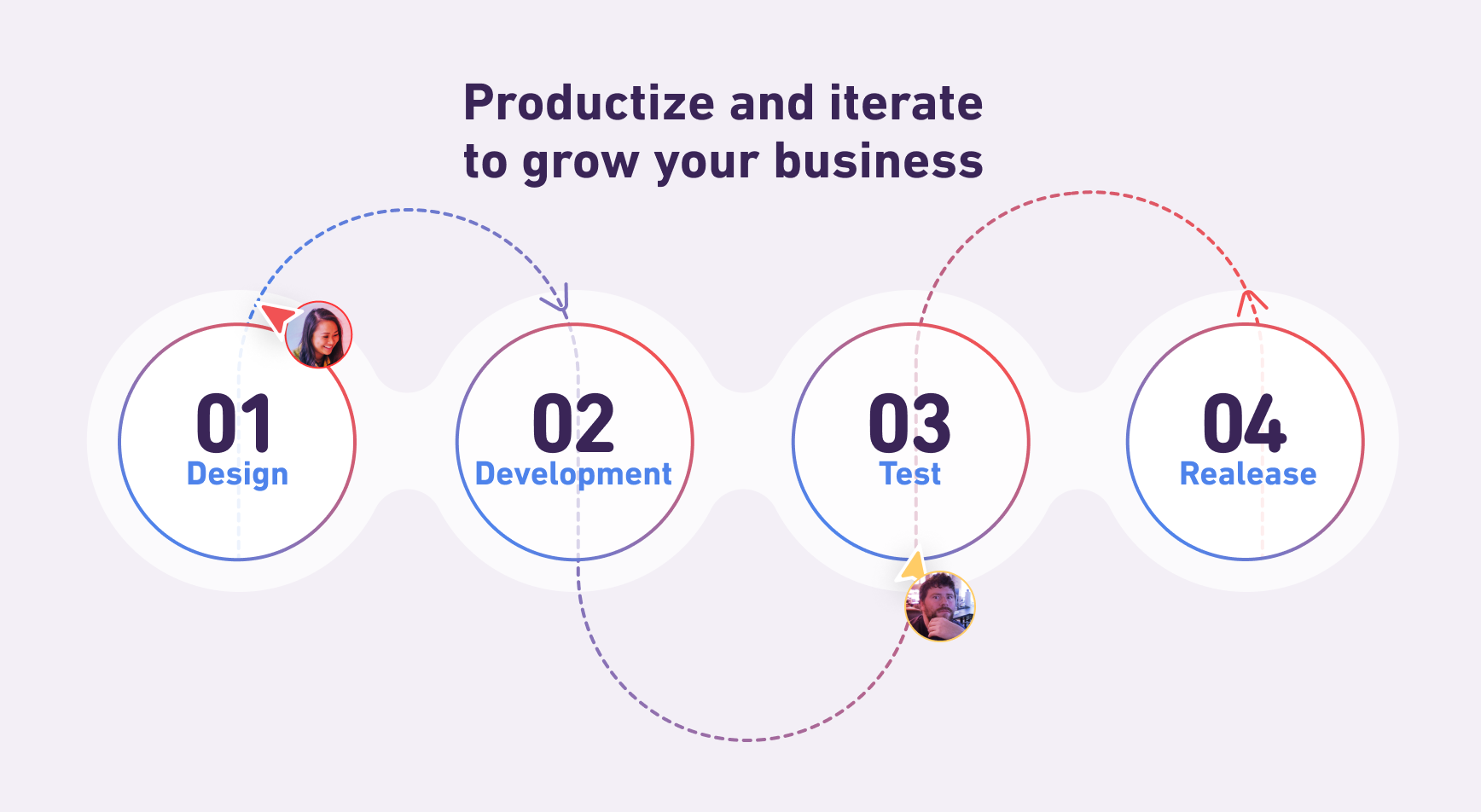 Productize and iterate to grow your business

01
Design

02
Development

03
Test

04
Realease